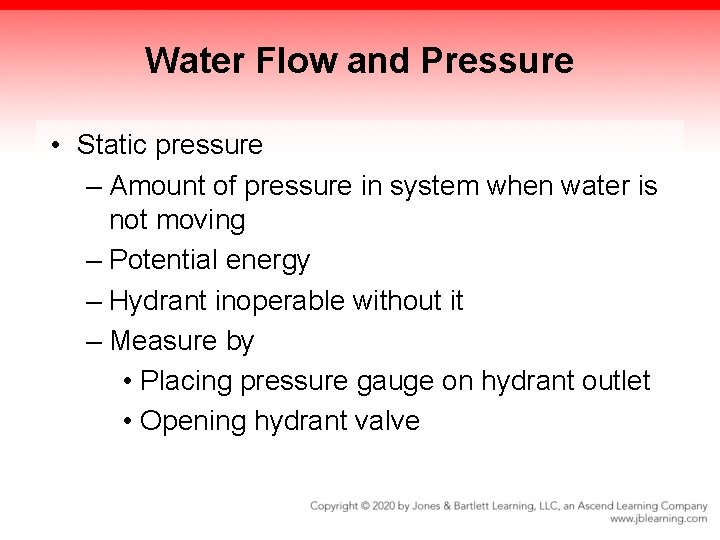 Water Flow and Pressure

• Static pressure
– Amount of pressure in system when water is not moving
– Potential energy
– Hydrant inoperable without it
– Measure by
• Placing pressure gauge on hydrant outlet
• Opening hydrant valve

Copyright © 2020 by Jones & Bartlett Learning, LLC, an Ascend Learning Company
www.jblearning.com